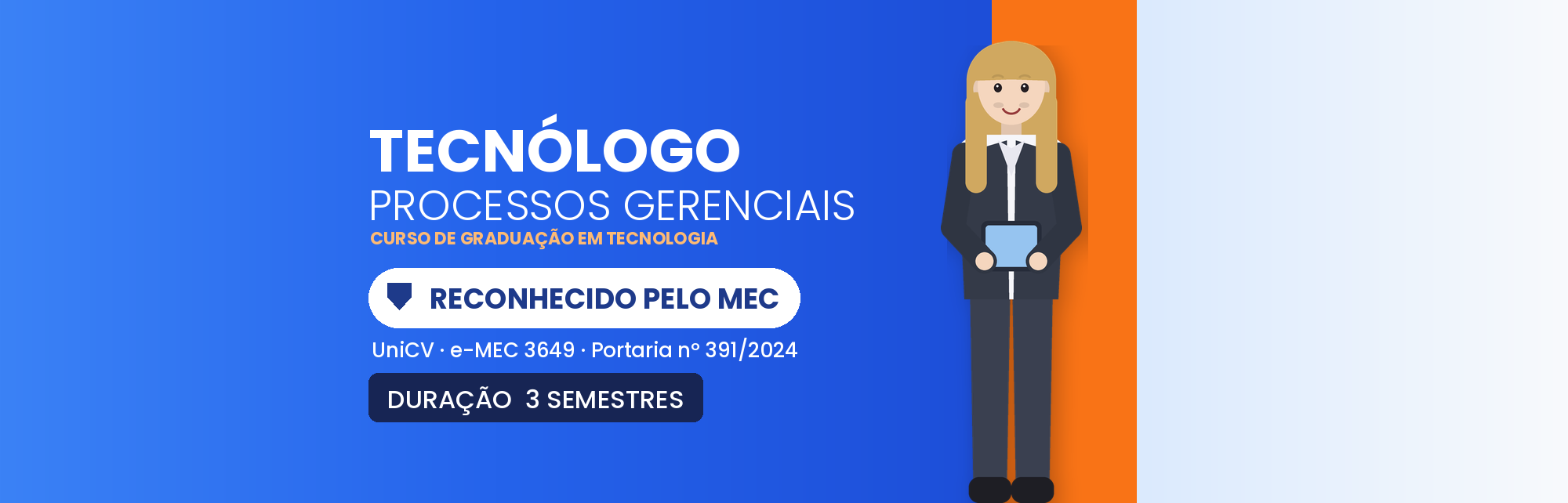 TECNÓLOGO
PROCESSOS GERENCIAIS
CURSO DE GRADUAÇÃO EM TECNOLOGIA

RECONHECIDO PELO MEC

UniCV · e-MEC 3649 · Portaria nº 391/2024

DURAÇÃO 3 SEMESTRES